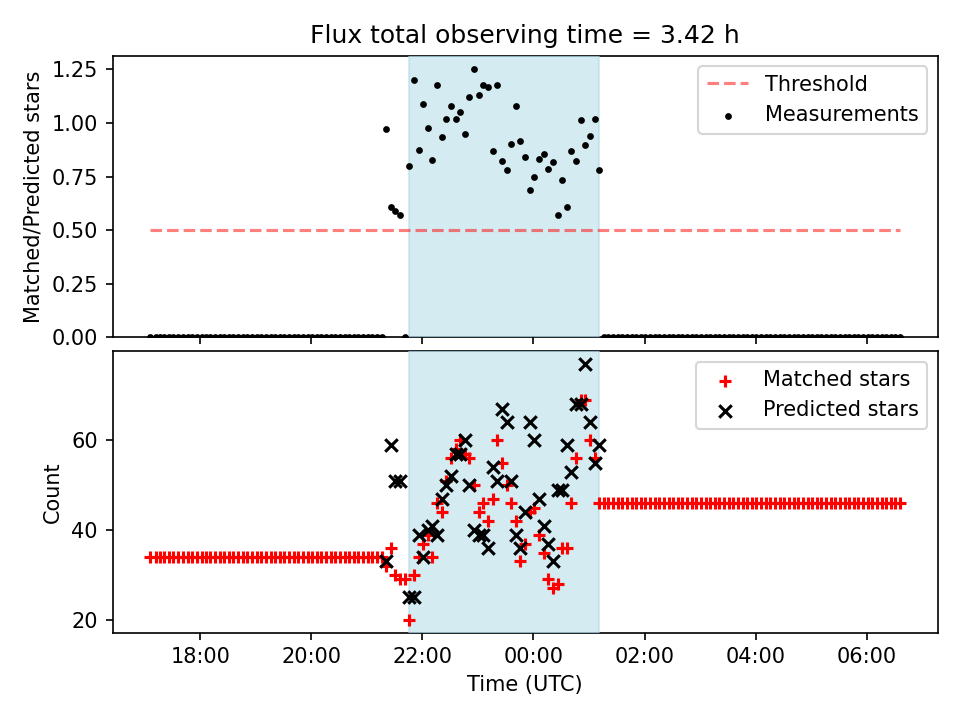 Flux total observing time = 3.42 h

Matched/Predicted stars

1.25
1.00
0.75
0.50
0.25
0.00

Threshold
Measurements

Count

60
40
20

Matched stars
Predicted stars

18:00
20:00
22:00
00:00
02:00
04:00
06:00

Time (UTC)